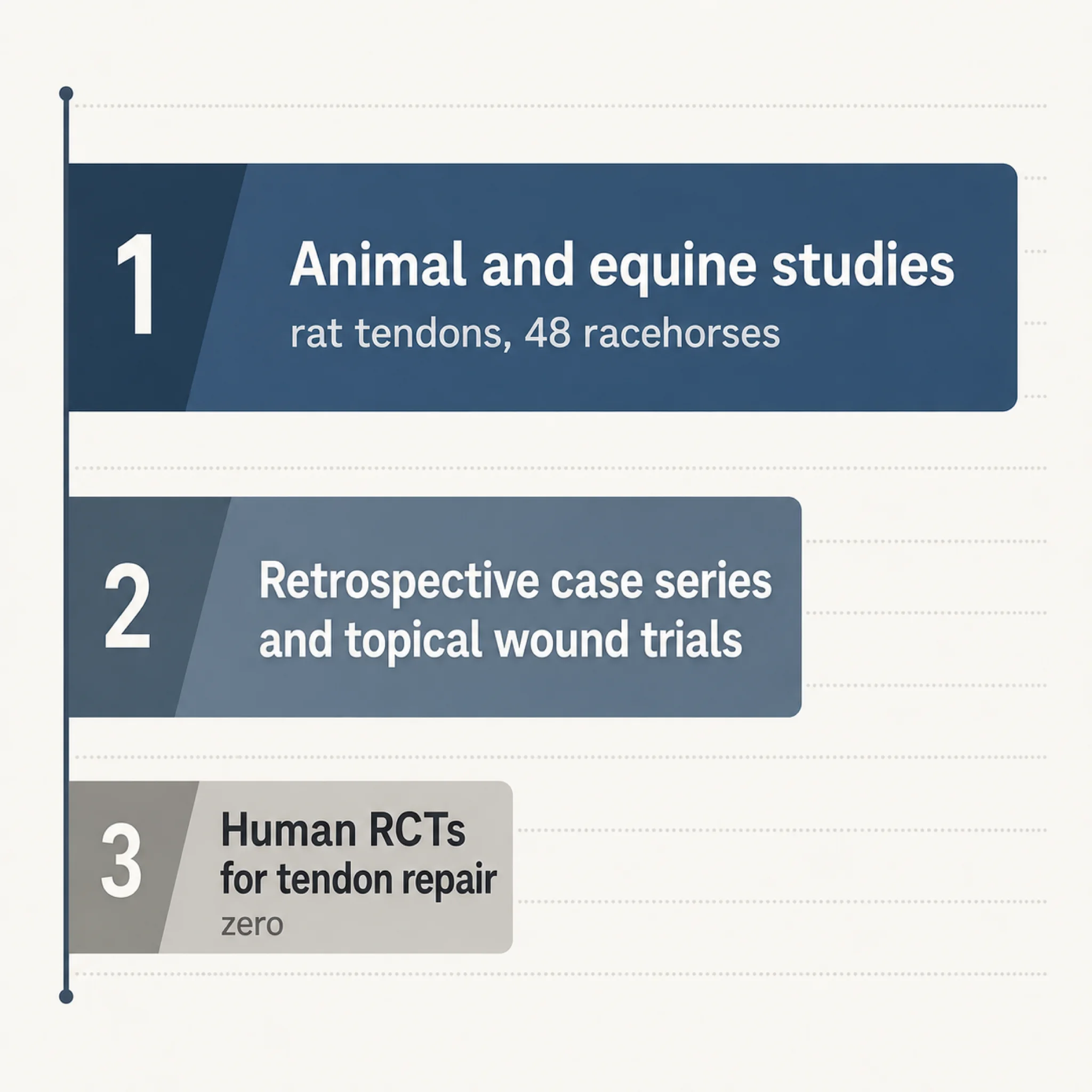 1

Animal and equine studies

rat tendons, 48 racehorses

2

Retrospective case series and topical wound trials

3

Human RCTs for tendon repair

zero